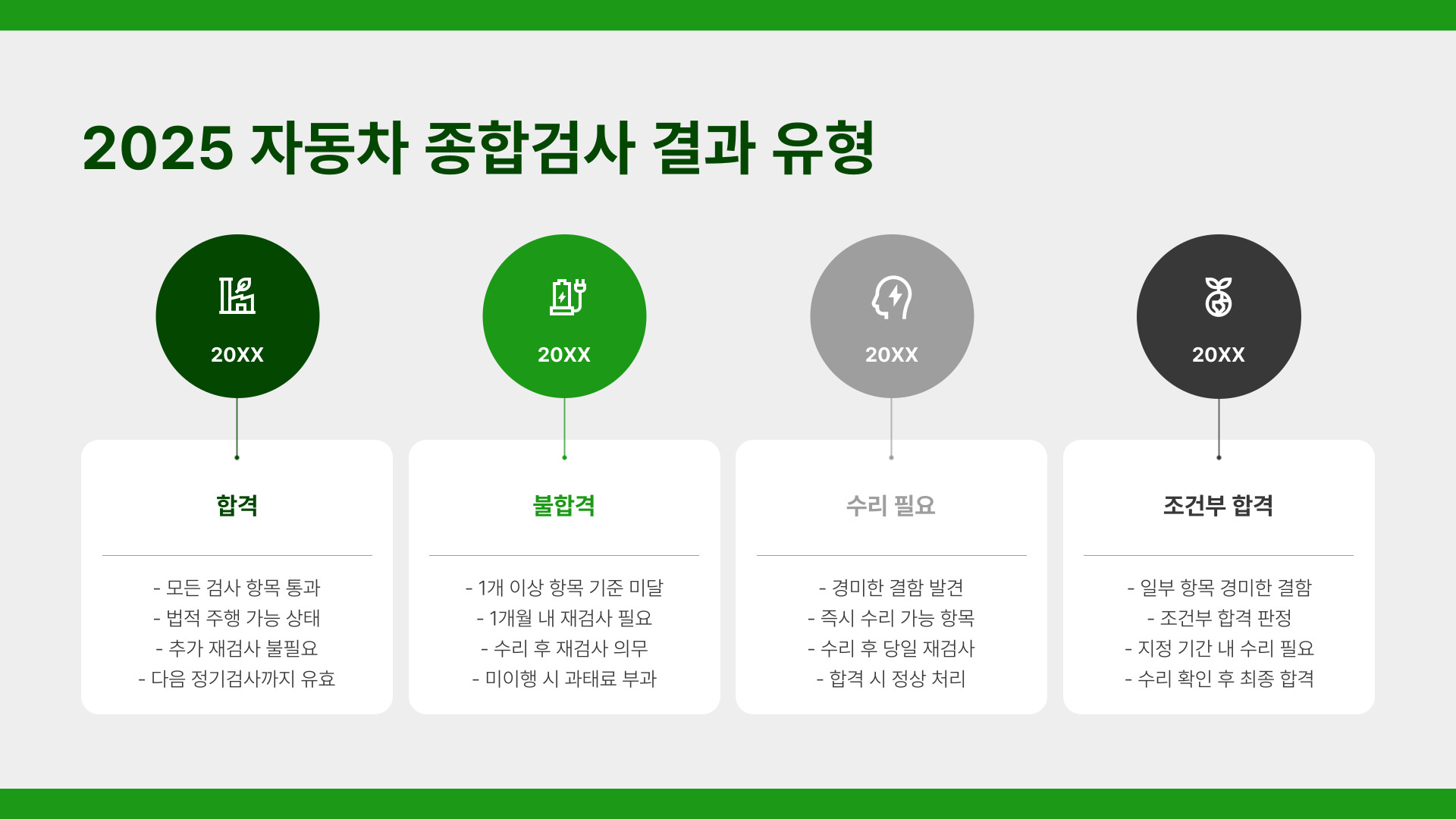 2025 자동차 종합검사 결과 유형

20XX

합격

- 모든 검사 항목 통과
- 법적 주행 가능 상태
- 추가 재검사 불필요
- 다음 정기검사까지 유효

20XX

불합격

- 1개 이상 항목 기준 미달
- 1개월 내 재검사 필요
- 수리 후 재검사 의무
- 미이행 시 과태료 부과

20XX

수리 필요

- 경미한 결함 발견
- 즉시 수리 가능 항목
- 수리 후 당일 재검사
- 합격 시 정상 처리

20XX

조건부 합격

- 일부 항목 경미한 결함
- 조건부 합격 판정
- 지정 기간 내 수리 필요
- 수리 확인 후 최종 합격